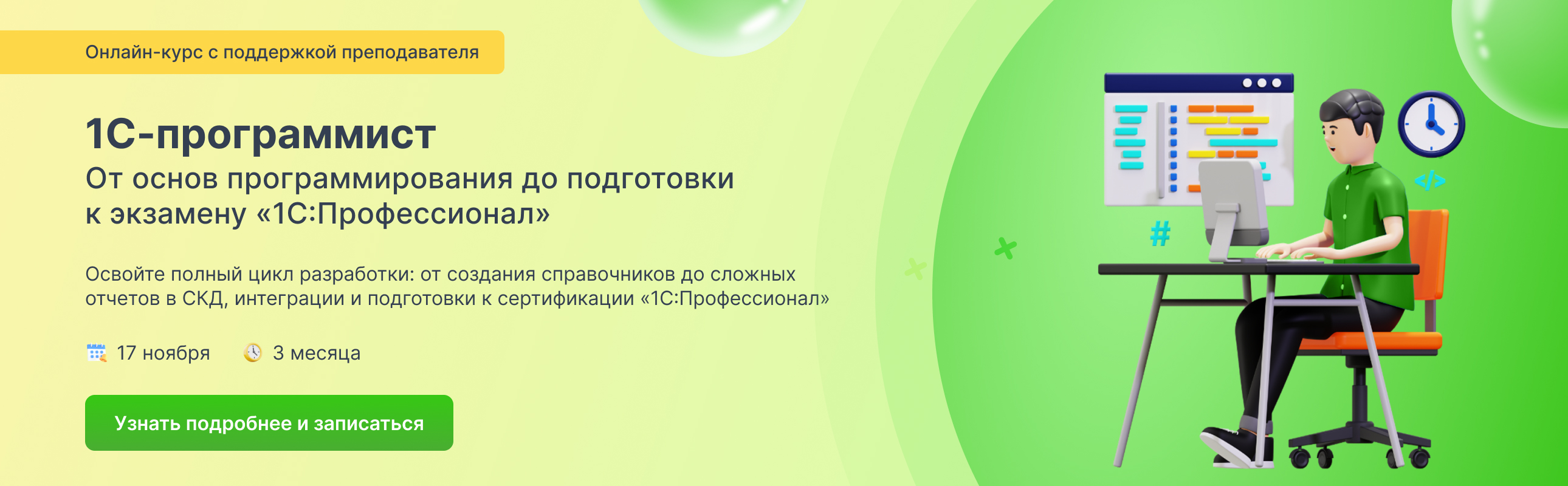 Онлайн-курс с поддержкой преподавателя

1С-программист

От основ программирования до подготовки к экзамену «1С:Профессионал»

Освойте полный цикл разработки: от создания справочников до сложных отчетов в СКД, интеграции и подготовки к сертификации «1С:Профессионал»

17 ноября 3 месяца

Узнать подробнее и записаться

#
</>